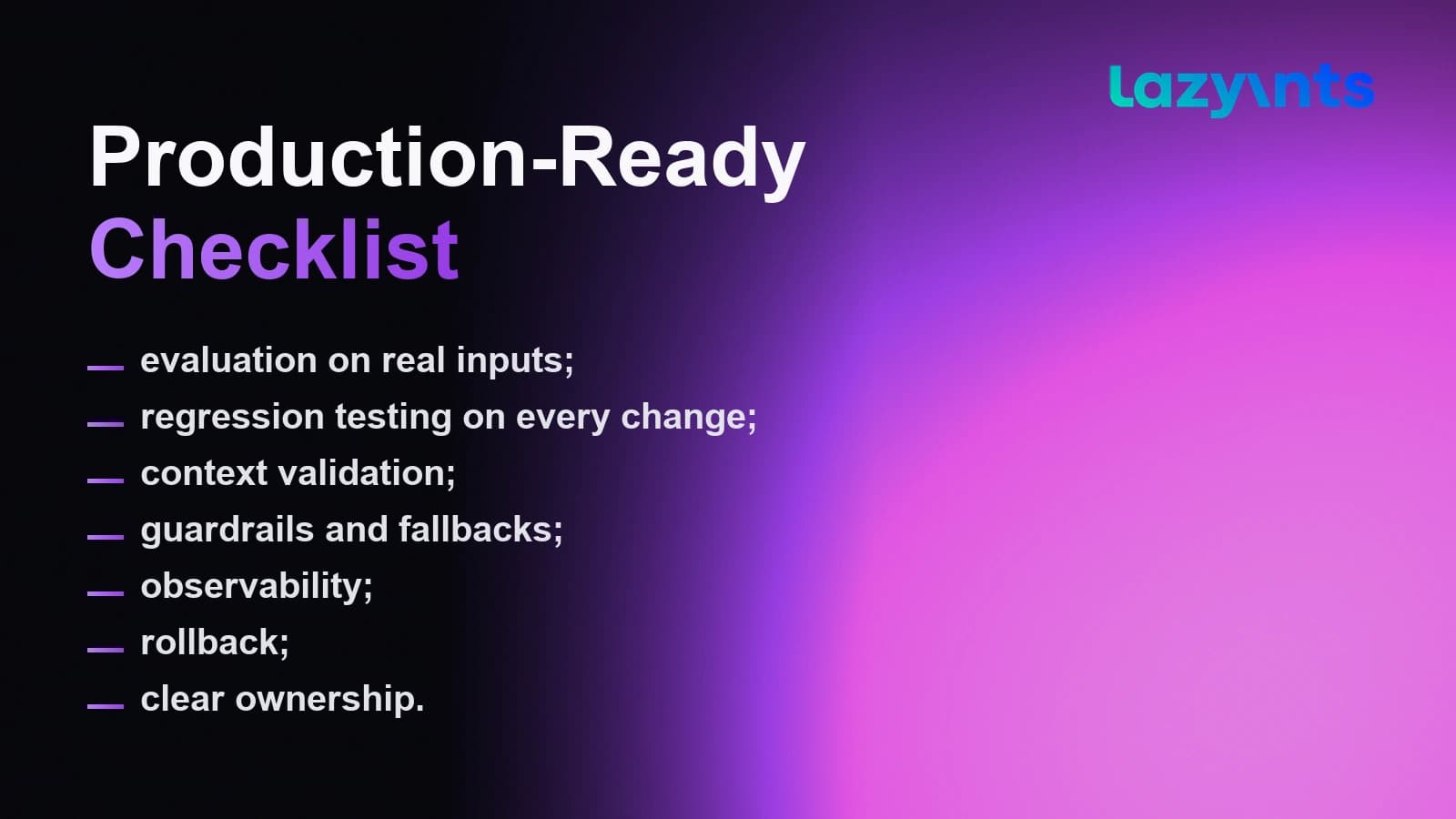 lazyants

Production-Ready Checklist

— evaluation on real inputs;
— regression testing on every change;
— context validation;
— guardrails and fallbacks;
— observability;
— rollback;
— clear ownership.